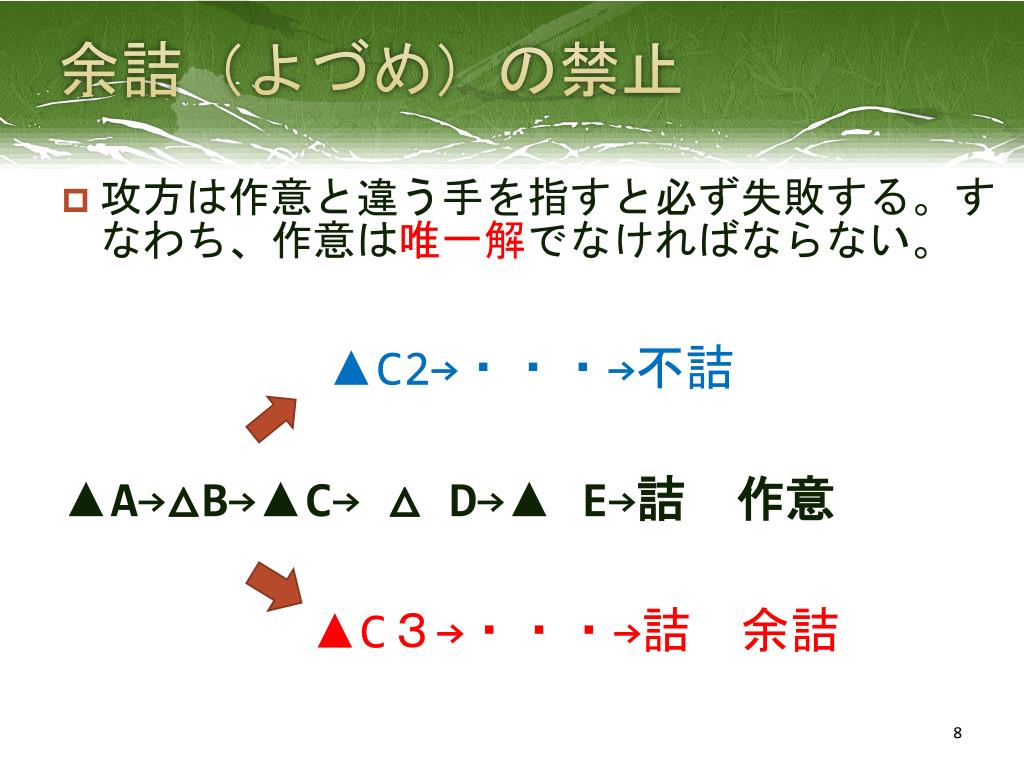 余詰（よづめ）の禁止

攻方は作意と違う手を指すと必ず失敗する。すなわち、作意は唯一解でなければならない。

▲C2→・・・→不詰

▲A→△B→▲C→ △ D→▲ E→詰　作意

▲C３→・・・→詰　余詰

8